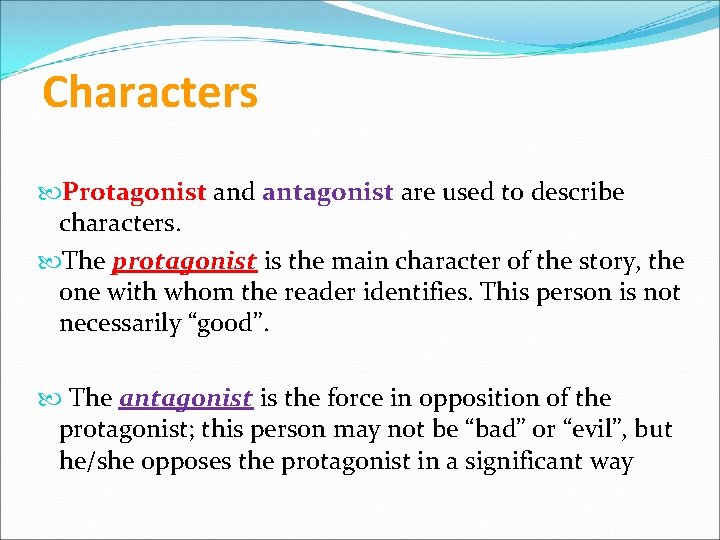 Characters

Protagonist and antagonist are used to describe characters.

The protagonist is the main character of the story, the one with whom the reader identifies. This person is not necessarily “good”.

The antagonist is the force in opposition of the protagonist; this person may not be “bad” or “evil”, but he/she opposes the protagonist in a significant way